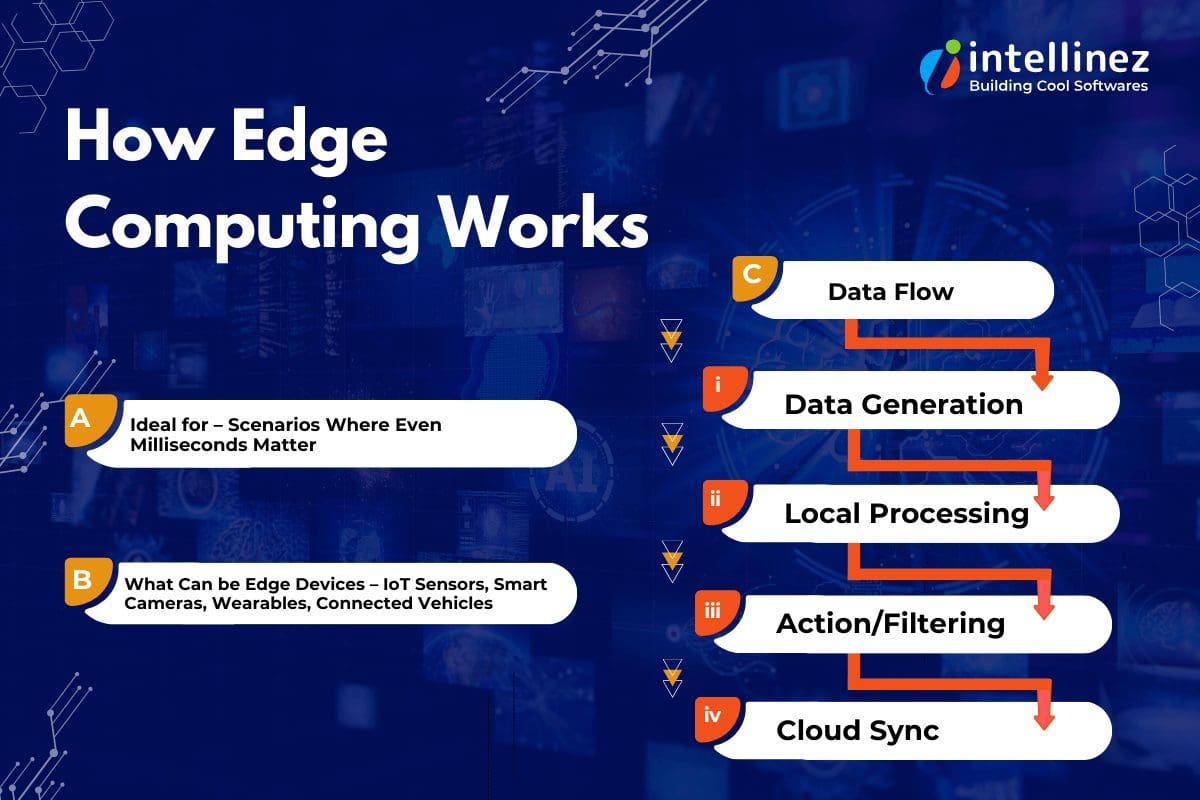 intellinez
Building Cool Softwares

How Edge Computing Works

A Ideal for – Scenarios Where Even Milliseconds Matter

B What Can be Edge Devices – IoT Sensors, Smart Cameras, Wearables, Connected Vehicles

C Data Flow

i Data Generation

ii Local Processing

iii Action/Filtering

iv Cloud Sync